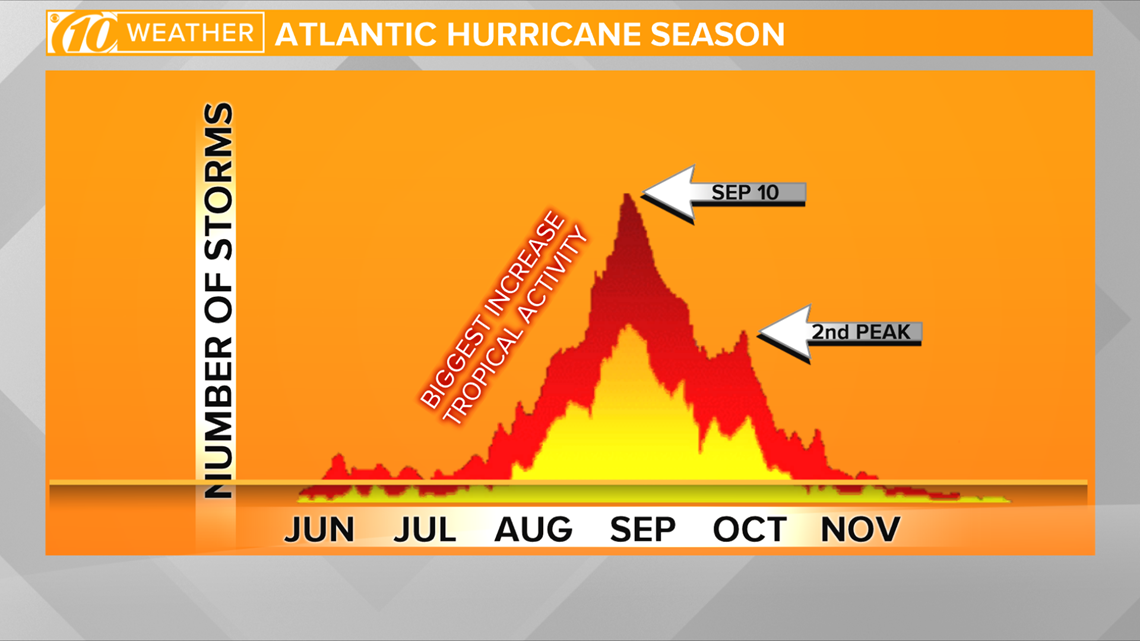 10 WEATHER ATLANTIC HURRICANE SEASON

NUMBER OF STORMS

BIGGEST INCREASE TROPICAL ACTIVITY

SEP 10

2nd PEAK

JUN JUL AUG SEP OCT NOV